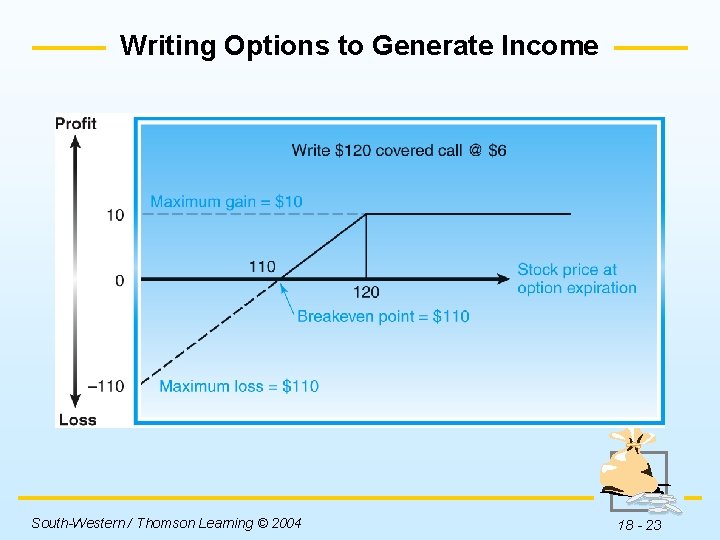 Writing Options to Generate Income

Profit

Write \$120 covered call @ \$6

Maximum gain = \$10

10

110

0

120

Stock price at option expiration

Breakeven point = \$110

–110

Maximum loss = \$110

Loss

South-Western / Thomson Learning © 2004

18 - 23